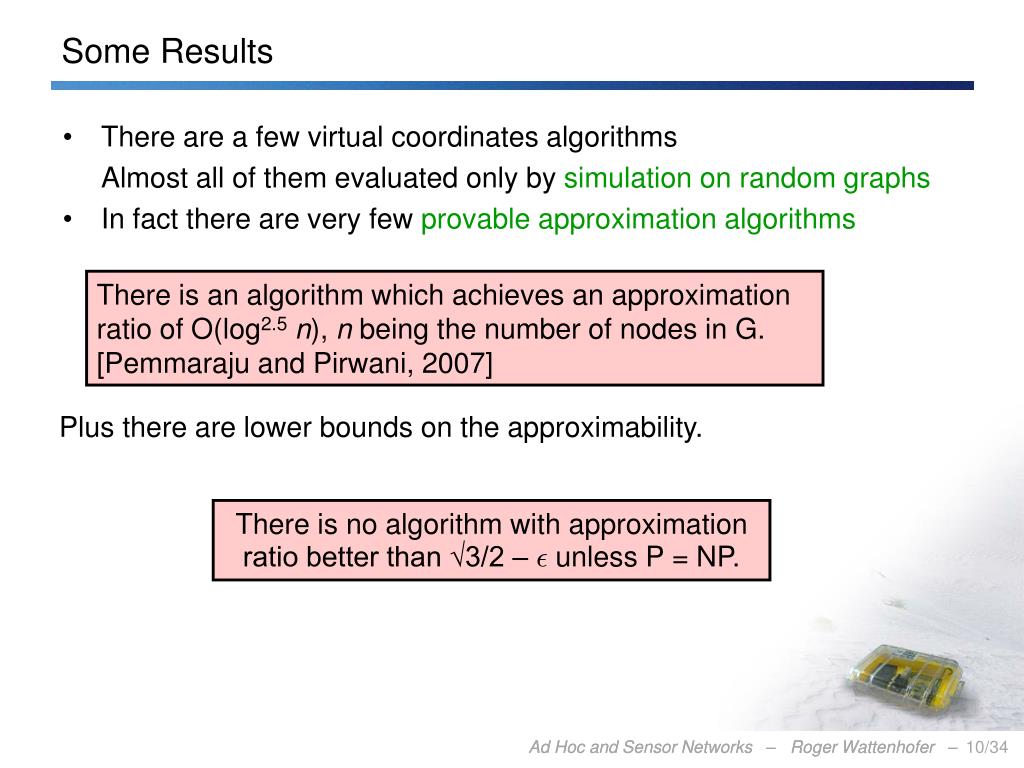 Some Results

• There are a few virtual coordinates algorithms
Almost all of them evaluated only by simulation on random graphs
• In fact there are very few provable approximation algorithms

There is an algorithm which achieves an approximation ratio of $O(\log^{2.5} n)$, $n$ being the number of nodes in G. [Pemmaraju and Pirwani, 2007]

Plus there are lower bounds on the approximability.

There is no algorithm with approximation ratio better than $\sqrt{3/2} - \epsilon$ unless P = NP.

Ad Hoc and Sensor Networks – Roger Wattenhofer – 10/34